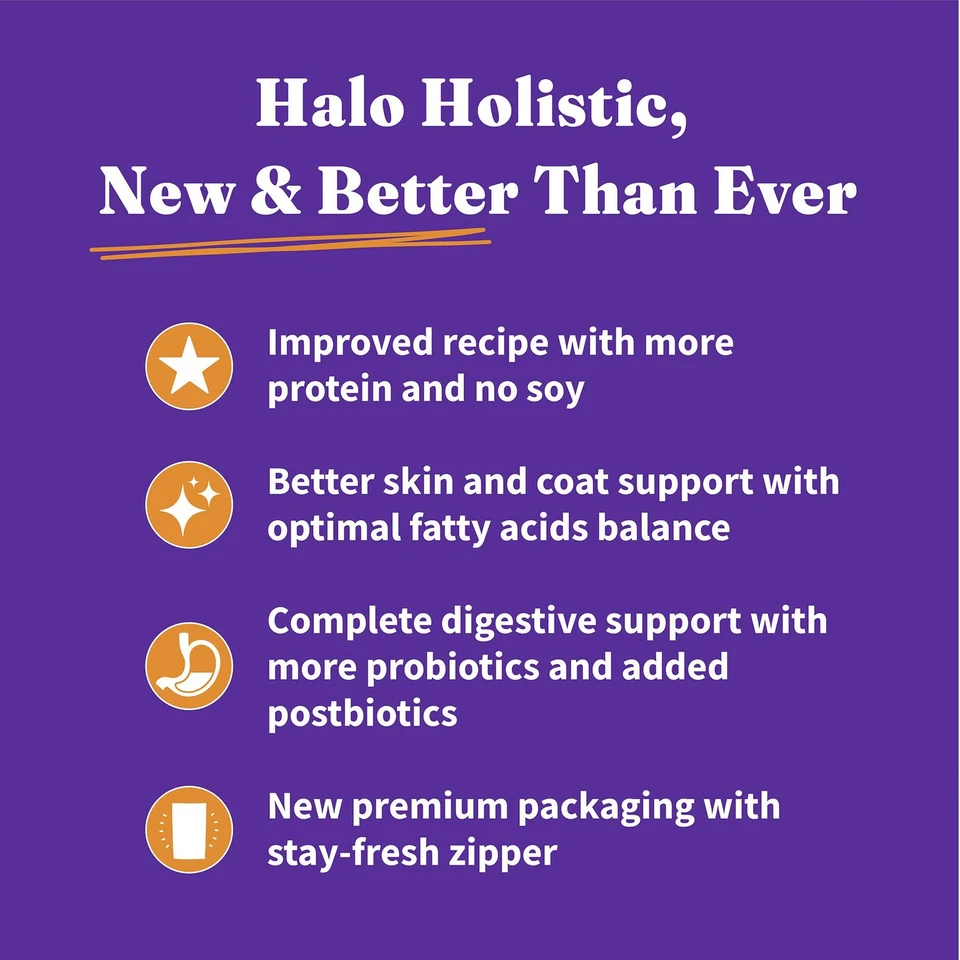 Halo Holistic,
New & Better Than Ever

Improved recipe with more protein and no soy

Better skin and coat support with optimal fatty acids balance

Complete digestive support with more probiotics and added postbiotics

New premium packaging with stay-fresh zipper